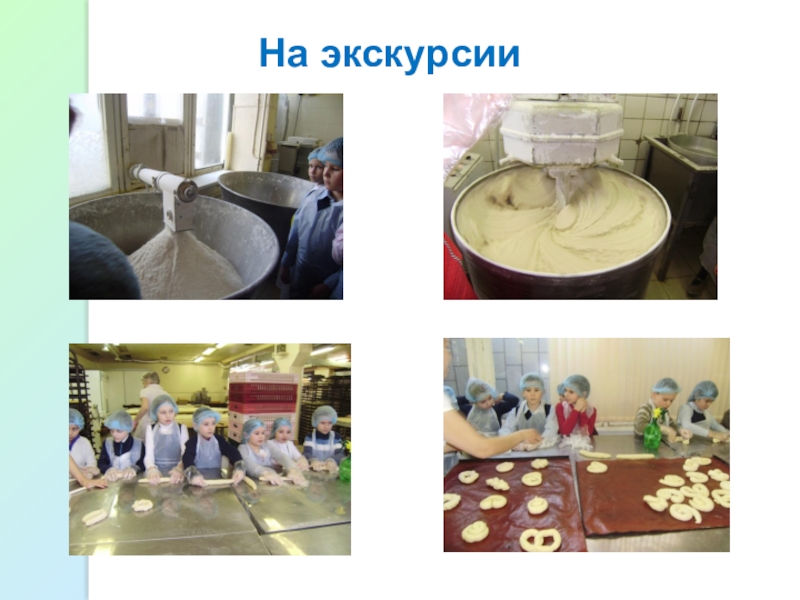 На экскурсии